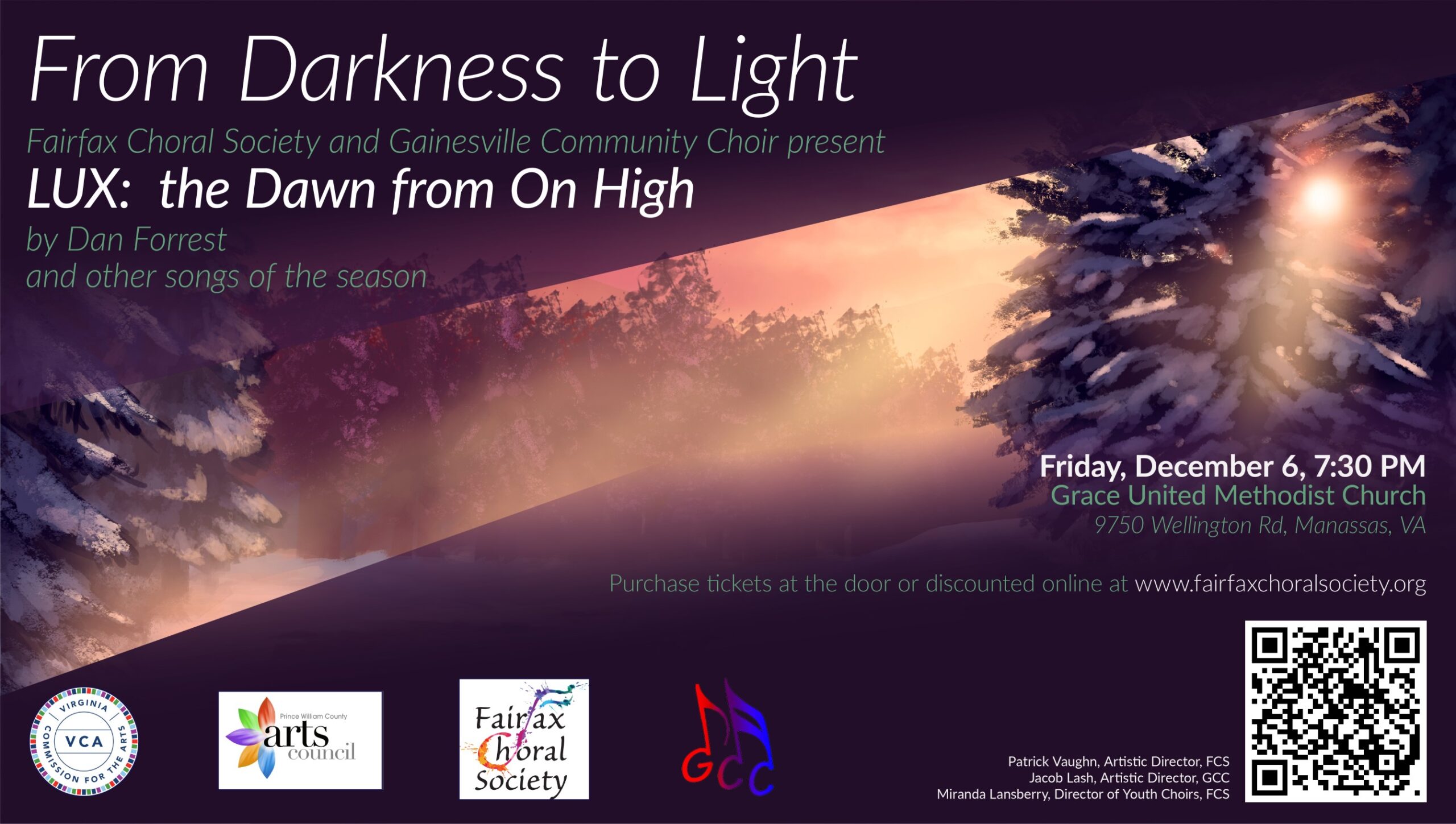 From Darkness to Light

Fairfax Choral Society and Gainesville Community Choir present

LUX: the Dawn from On High

by Dan Forrest
and other songs of the season

Friday, December 6, 7:30 PM
Grace United Methodist Church
9750 Wellington Rd, Manassas, VA

Purchase tickets at the door or discounted online at www.fairfaxchoralsociety.org

VIRGINIA COMMISSION FOR THE ARTS VCA

Prince William County arts council

Fairfax Choral Society

GCC

Patrick Vaughn, Artistic Director, FCS
Jacob Lash, Artistic Director, GCC
Miranda Lansberry, Director of Youth Choirs, FCS